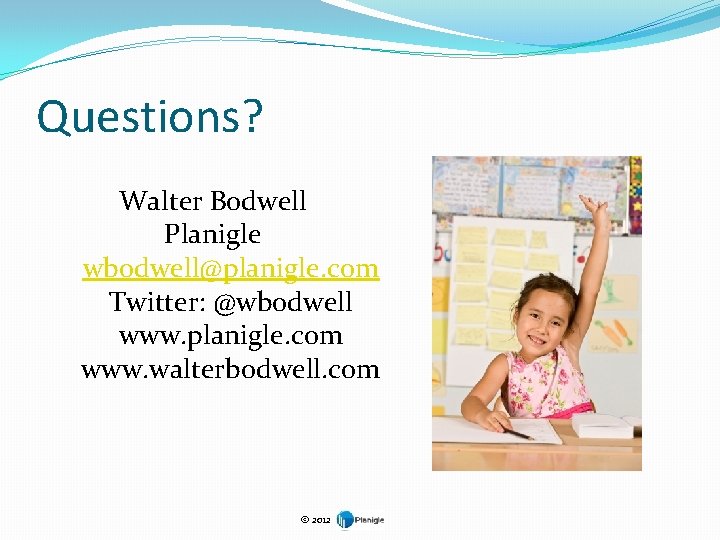 Questions?

Walter Bodwell
Planigle
wbodwell@planigle.com
Twitter: @wbodwell
www.planigle.com
www.walterbodwell.com

© 2012 Planigle